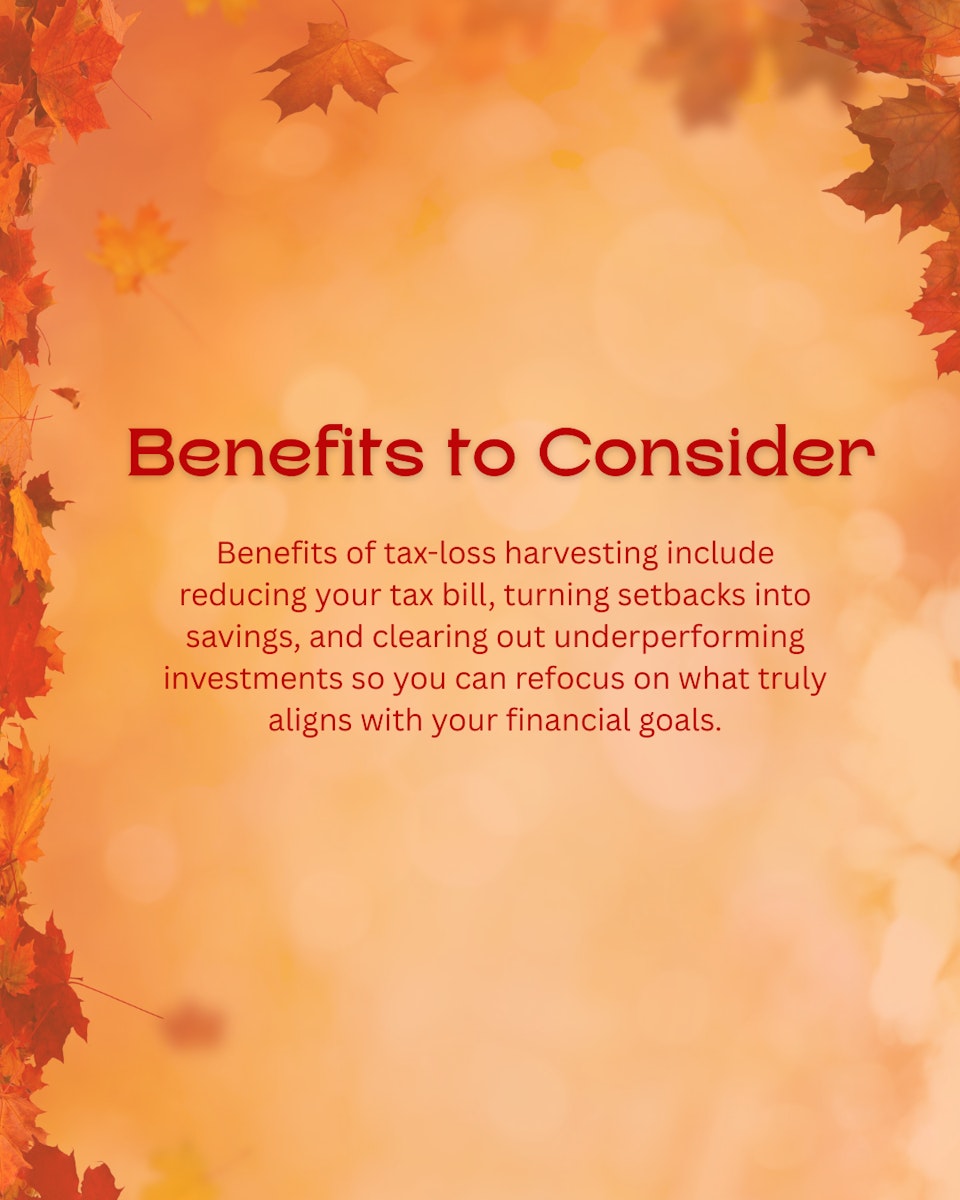 Benefits to Consider

Benefits of tax-loss harvesting include reducing your tax bill, turning setbacks into savings, and clearing out underperforming investments so you can refocus on what truly aligns with your financial goals.